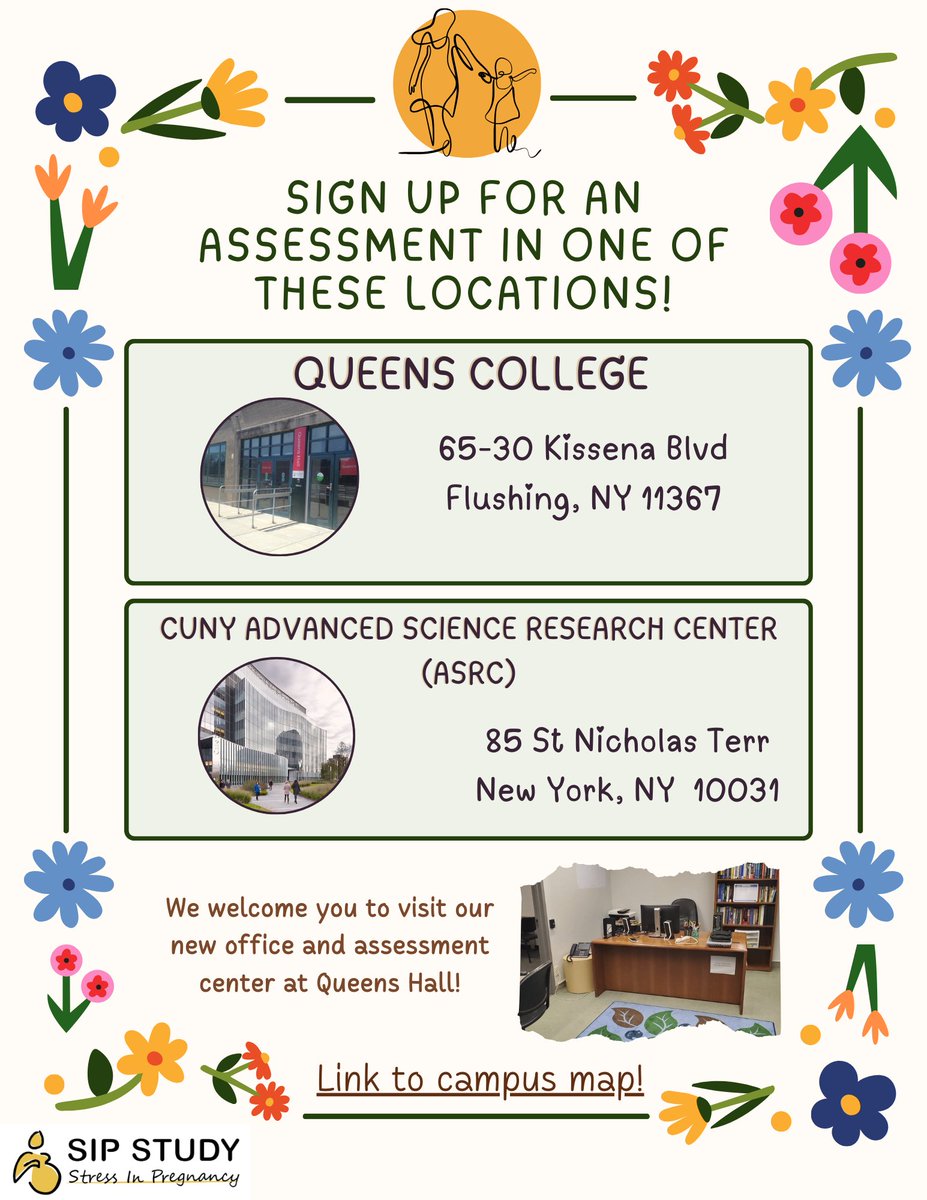 SIGN UP FOR AN ASSESSMENT IN ONE OF THESE LOCATIONS!

QUEENS COLLEGE

65-30 Kissena Blvd
Flushing, NY 11367

CUNY ADVANCED SCIENCE RESEARCH CENTER (ASRC)

85 St Nicholas Terr
New York, NY 10031

We welcome you to visit our new office and assessment center at Queens Hall!

Link to campus map!

SIP STUDY
Stress In Pregnancy